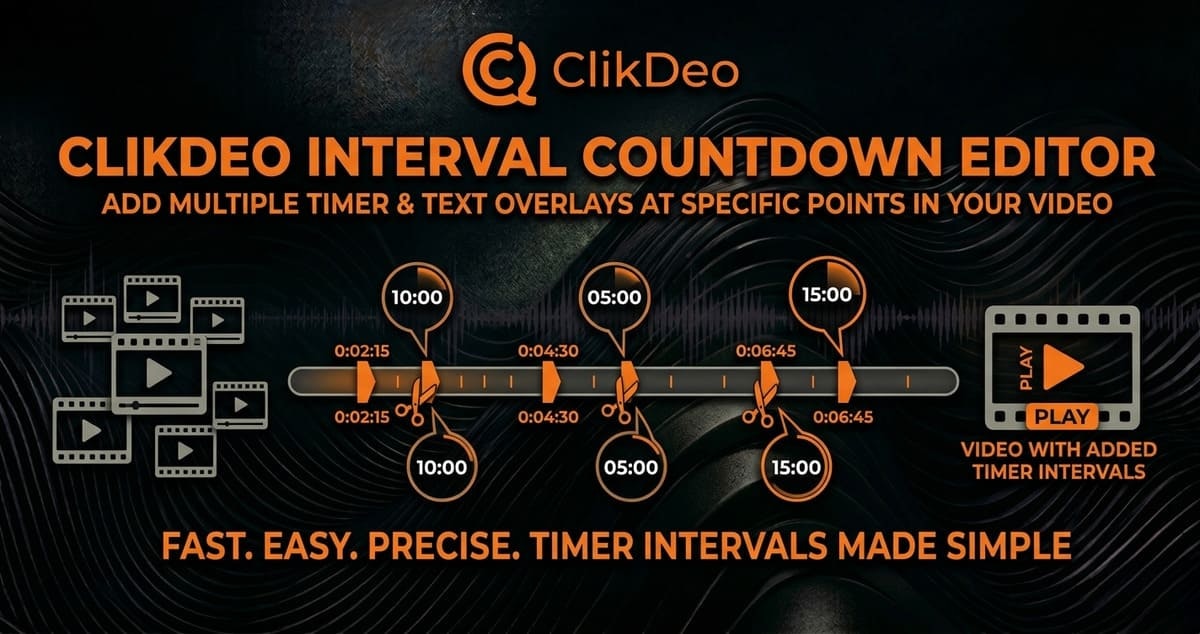 ClikDeo

CLIKDEO INTERVAL COUNTDOWN EDITOR

ADD MULTIPLE TIMER & TEXT OVERLAYS AT SPECIFIC POINTS IN YOUR VIDEO

10:00
05:00
15:00

0:02:15
0:04:30
0:06:45

0:02:15
0:04:30
0:06:45

10:00
05:00
15:00

PLAY
PLAY

VIDEO WITH ADDED TIMER INTERVALS

FAST. EASY. PRECISE. TIMER INTERVALS MADE SIMPLE